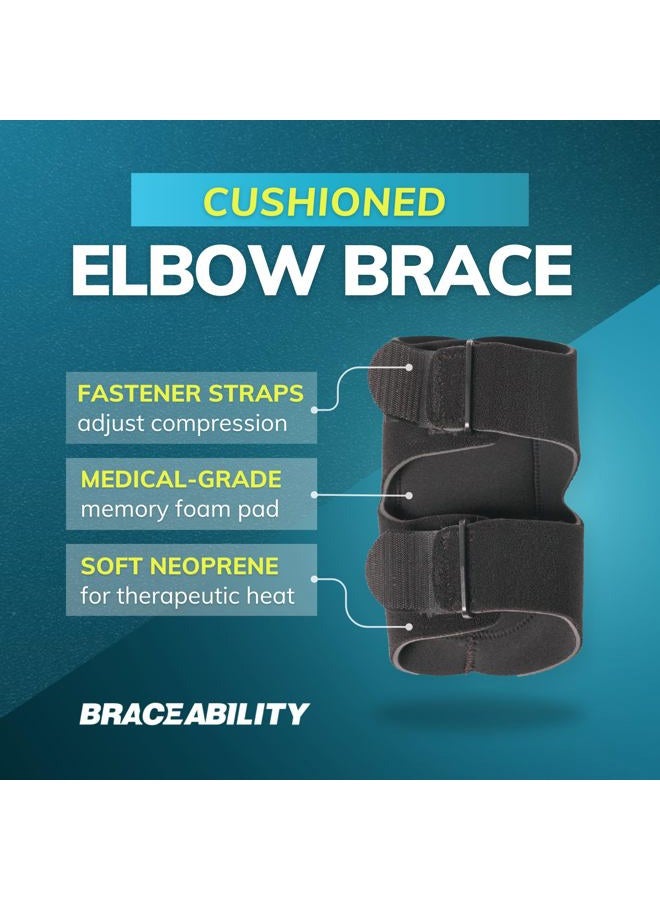 CUSHIONED
ELBOW BRACE

FASTENER STRAPS
adjust compression

MEDICAL-GRADE
memory foam pad

SOFT NEOPRENE
for therapeutic heat

BRACEABILITY